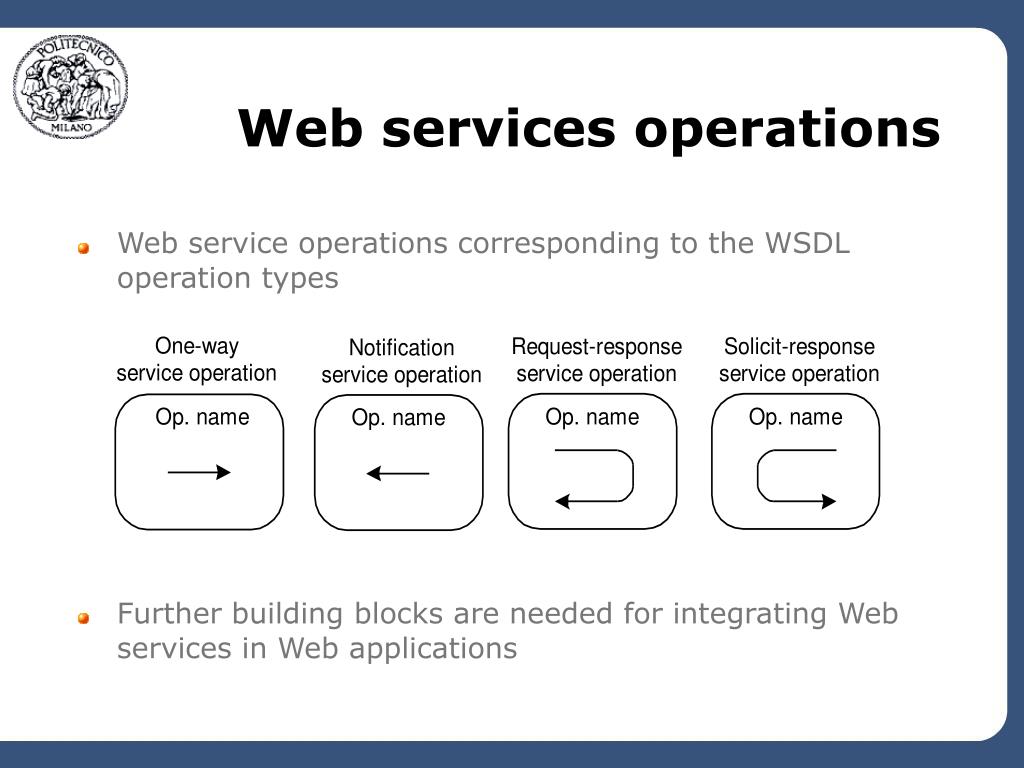 POLITECNICO MILANO

Web services operations

Web service operations corresponding to the WSDL operation types

One-way service operation

Op. name

Notification service operation

Op. name

Request-response service operation

Op. name

Solicit-response service operation

Op. name

Further building blocks are needed for integrating Web services in Web applications